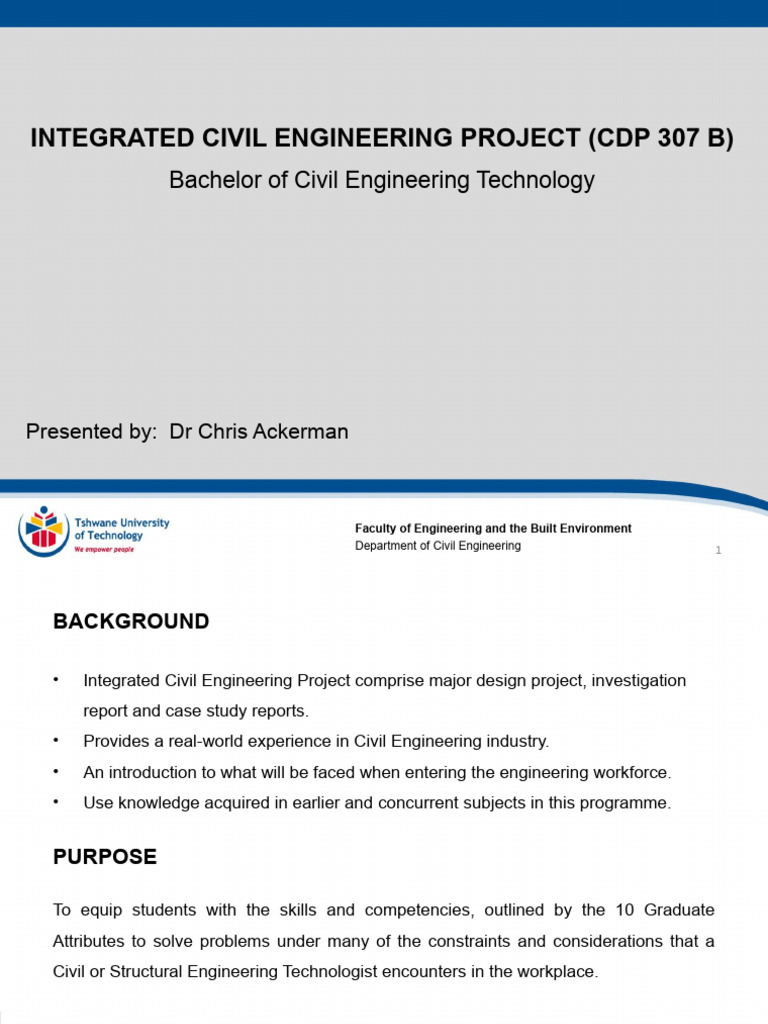 INTEGRATED CIVIL ENGINEERING PROJECT (CDP 307 B)

Bachelor of Civil Engineering Technology

Presented by: Dr Chris Ackerman

Tshwane University of Technology
We empower people

Faculty of Engineering and the Built Environment
Department of Civil Engineering

1

BACKGROUND

• Integrated Civil Engineering Project comprise major design project, investigation report and case study reports.
• Provides a real-world experience in Civil Engineering industry.
• An introduction to what will be faced when entering the engineering workforce.
• Use knowledge acquired in earlier and concurrent subjects in this programme.

PURPOSE

To equip students with the skills and competencies, outlined by the 10 Graduate Attributes to solve problems under many of the constraints and considerations that a Civil or Structural Engineering Technologist encounters in the workplace.